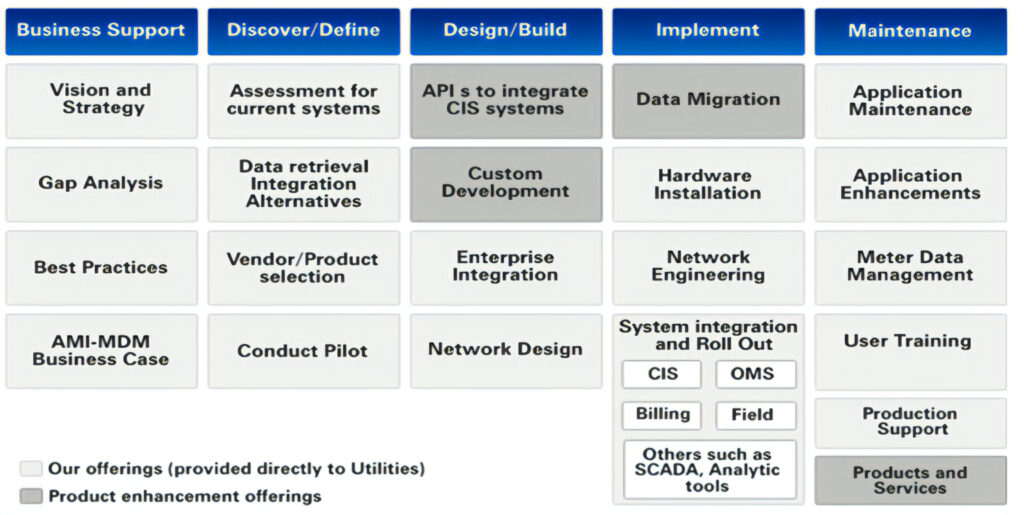 Business Support

Vision and Strategy

Gap Analysis

Best Practices

AMI-MDM Business Case

Discover/Define

Assessment for current systems

Data retrieval Integration Alternatives

Vendor/Product selection

Conduct Pilot

Design/Build

API s to integrate CIS systems

Custom Development

Enterprise Integration

Network Design

Implement

Data Migration

Hardware Installation

Network Engineering

System integration and Roll Out

CIS

OMS

Billing

Field

Others such as SCADA, Analytic tools

Maintenance

Application Maintenance

Application Enhancements

Meter Data Management

User Training

Production Support

Products and Services

Our offerings (provided directly to Utilities)

Product enhancement offerings